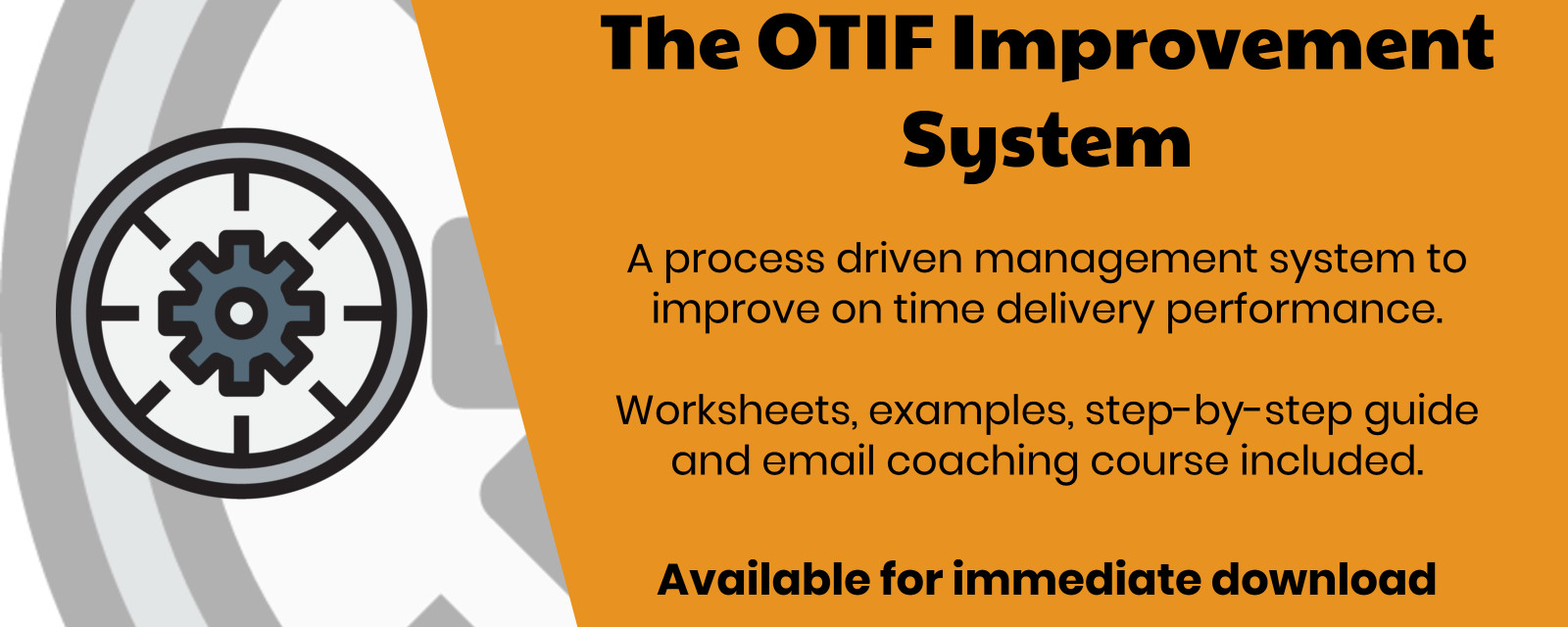 The OTIF Improvement System

A process driven management system to improve on time delivery performance.

Worksheets, examples, step-by-step guide and email coaching course included.

Available for immediate download